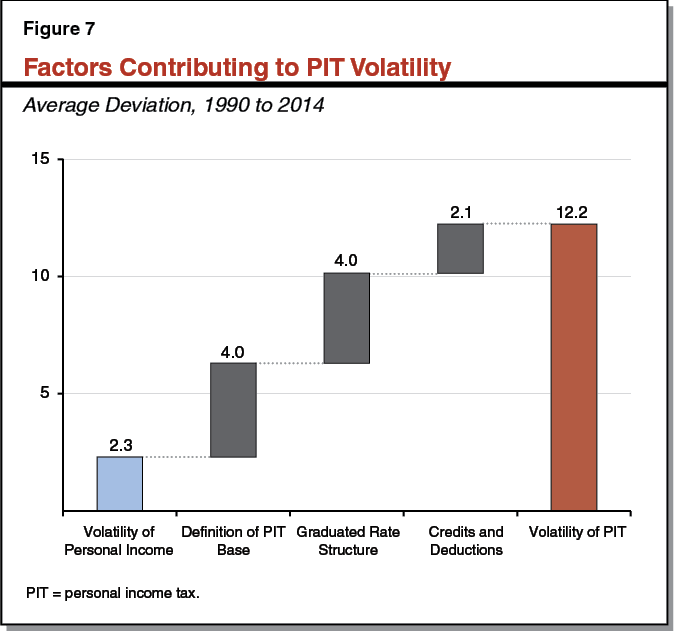 Figure 7

Factors Contributing to PIT Volatility

Average Deviation, 1990 to 2014

15
10
5

2.3
4.0
4.0
2.1
12.2

Volatility of Personal Income
Definition of PIT Base
Graduated Rate Structure
Credits and Deductions
Volatility of PIT

PIT = personal income tax.